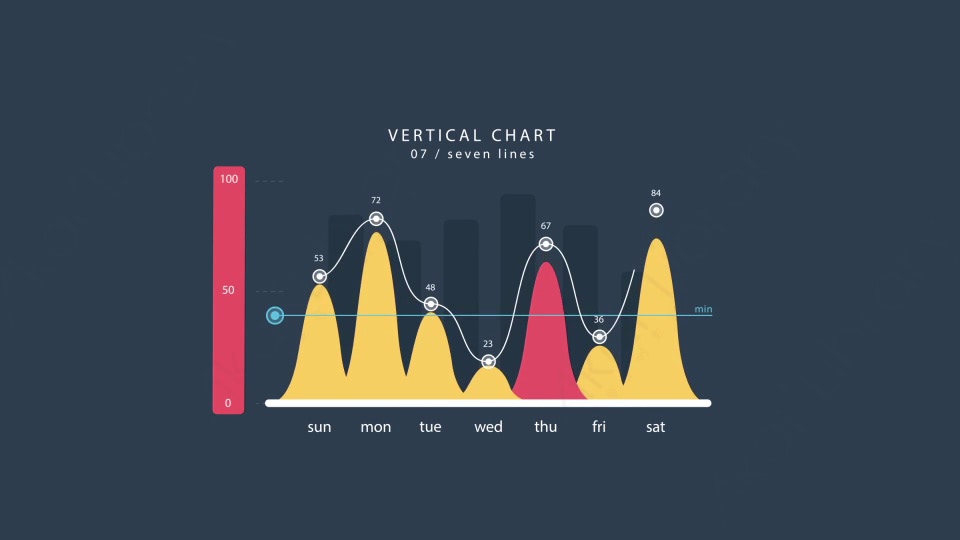 VERTICAL CHART
07 / seven lines

100
50
0

53
72
48
23
67
36
84

min

sun
mon
tue
wed
thu
fri
sat